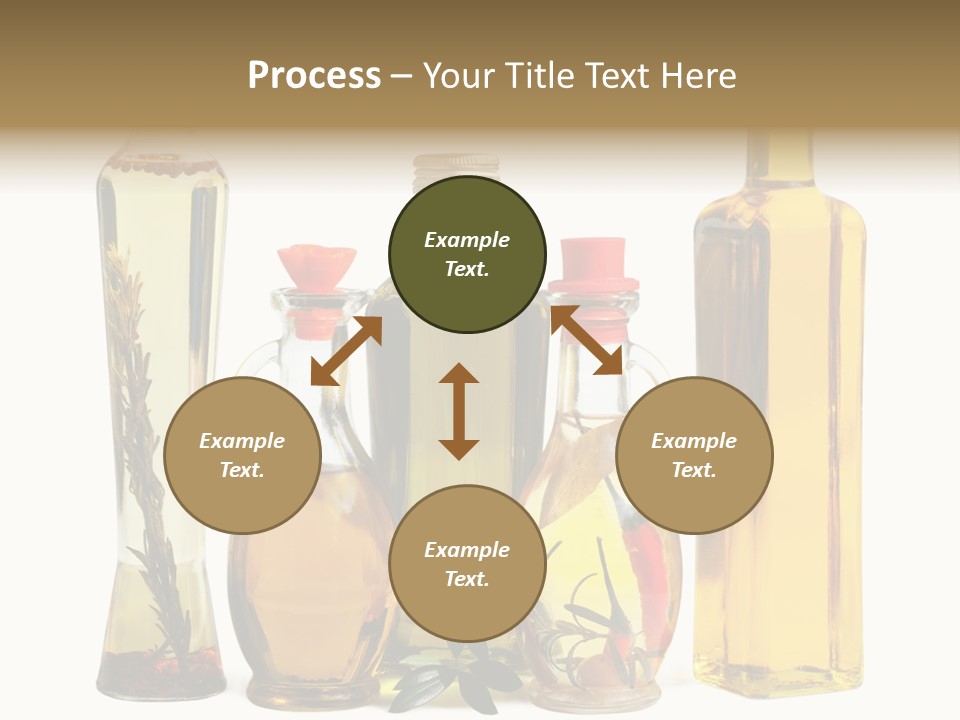 Process – Your Title Text Here

Example Text.

Example Text.

Example Text.

Example Text.